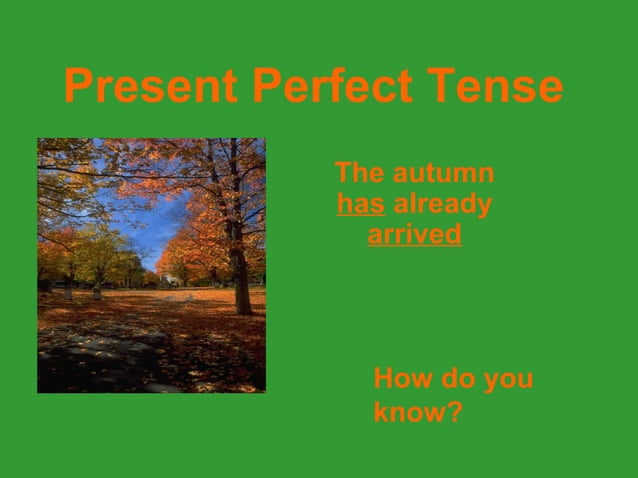 Present Perfect Tense

The autumn has already arrived

How do you know?